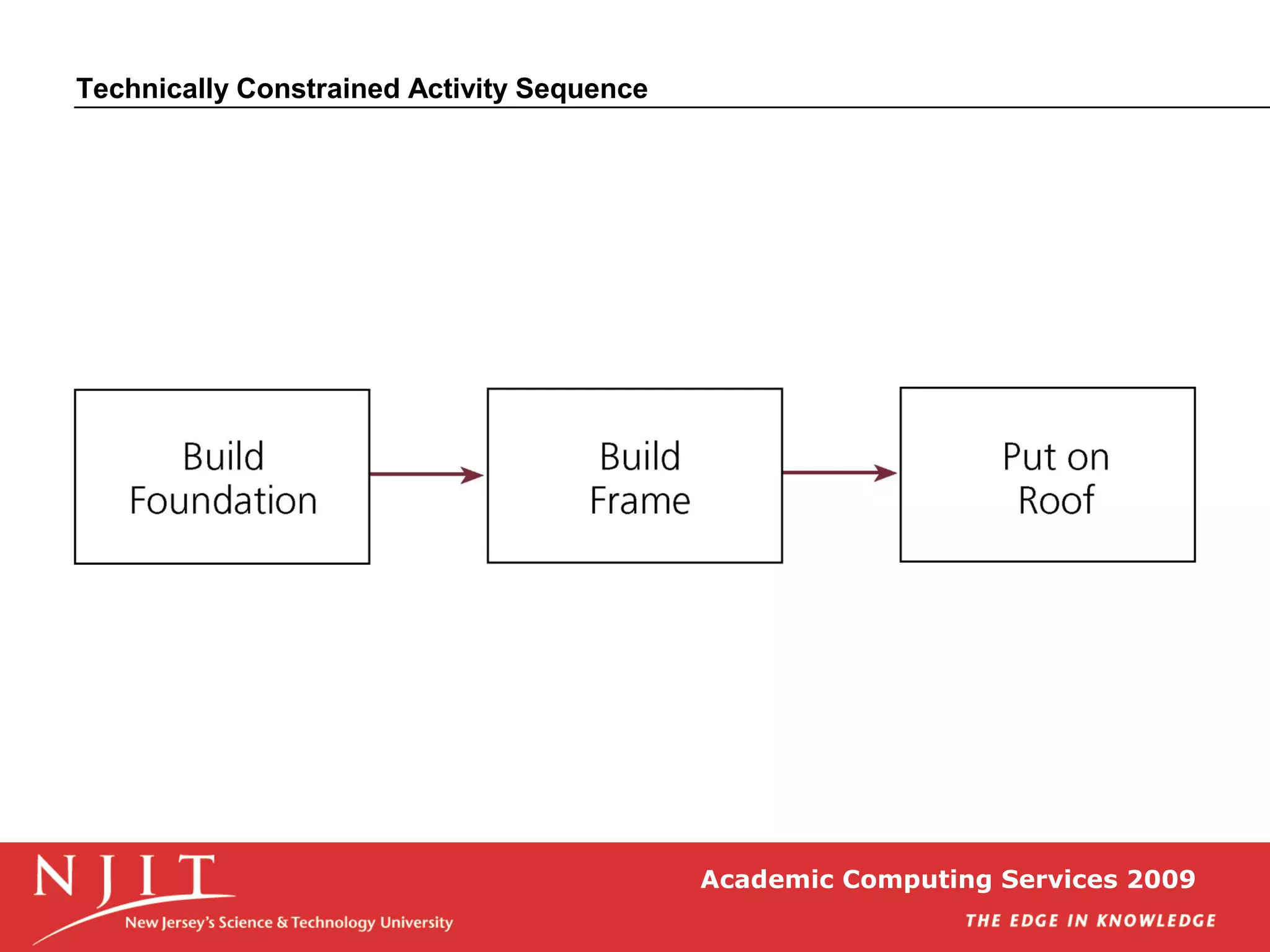 Technically Constrained Activity Sequence

Build Foundation

Build Frame

Put on Roof

NJIT
New Jersey's Science & Technology University

Academic Computing Services 2009

THE EDGE IN KNOWLEDGE